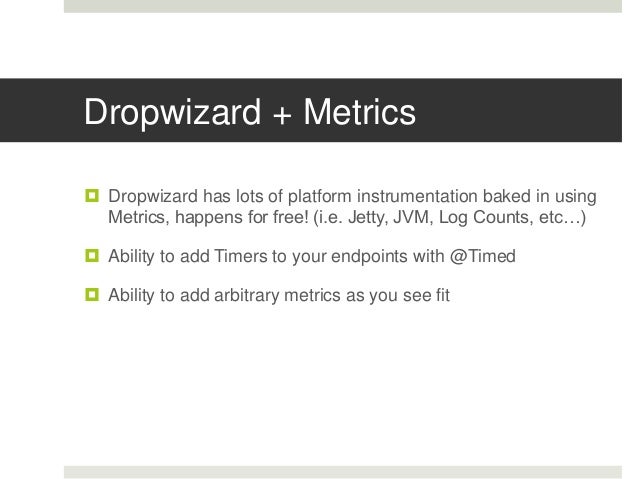 Dropwizard + Metrics

Dropwizard has lots of platform instrumentation baked in using Metrics, happens for free! (i.e. Jetty, JVM, Log Counts, etc…)

Ability to add Timers to your endpoints with @Timed

Ability to add arbitrary metrics as you see fit